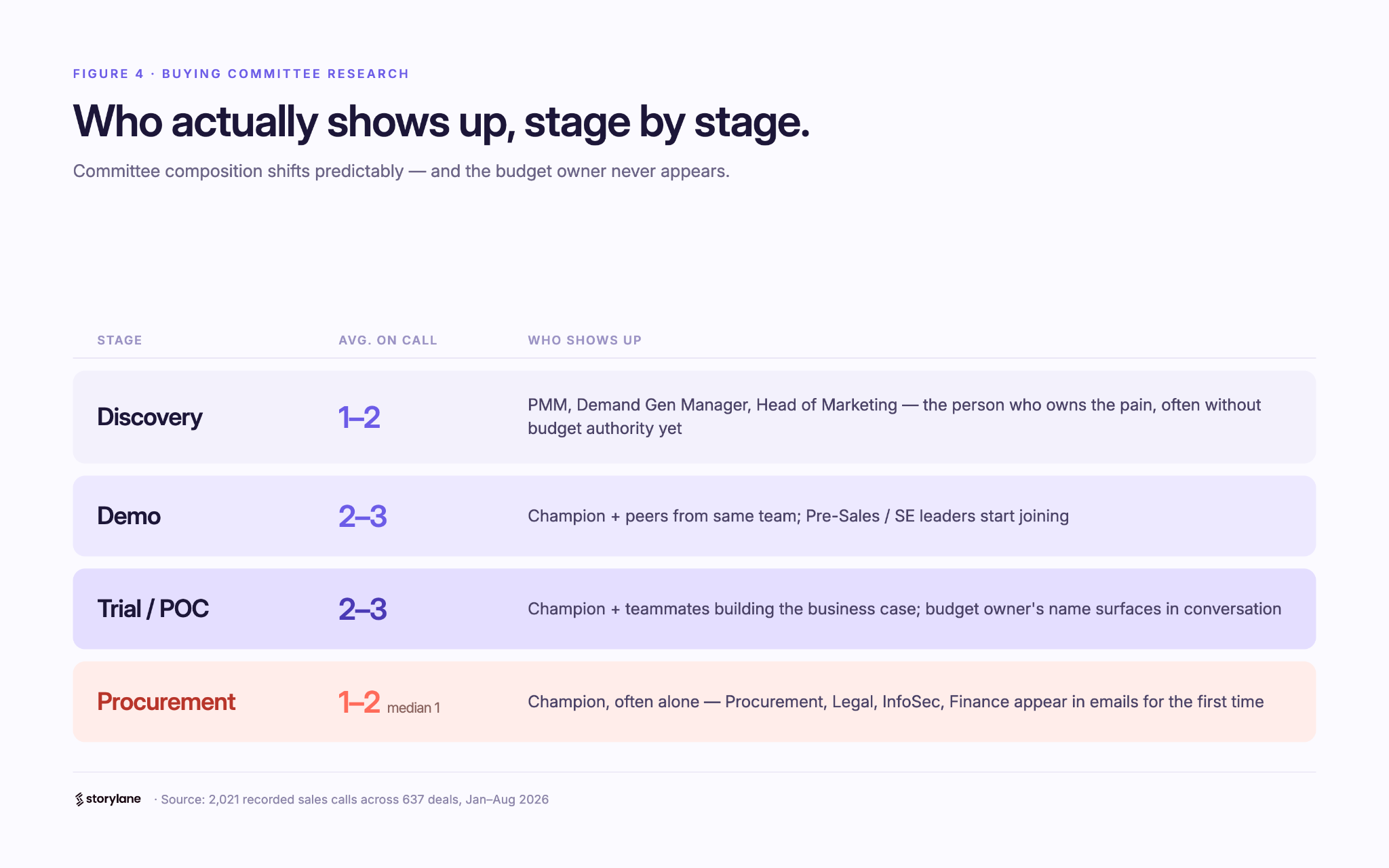 FIGURE 4 · BUYING COMMITTEE RESEARCH

Who actually shows up, stage by stage.

Committee composition shifts predictably — and the budget owner never appears.

| STAGE | AVG. ON CALL | WHO SHOWS UP |
|---|---|---|
| Discovery | 1–2 | PMM, Demand Gen Manager, Head of Marketing — the person who owns the pain, often without budget authority yet |
| Demo | 2–3 | Champion + peers from same team; Pre-Sales / SE leaders start joining |
| Trial / POC | 2–3 | Champion + teammates building the business case; budget owner's name surfaces in conversation |
| Procurement | 1–2 median 1 | Champion, often alone — Procurement, Legal, InfoSec, Finance appear in emails for the first time |

storylane · Source: 2,021 recorded sales calls across 637 deals, Jan–Aug 2026